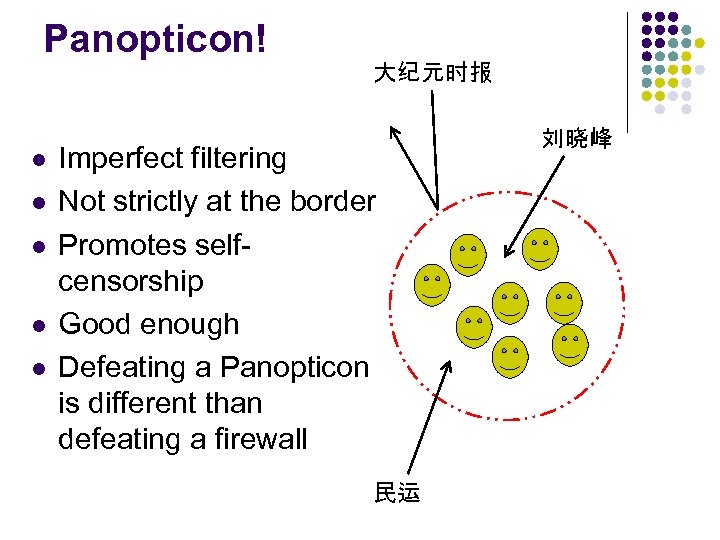 Panopticon!

- Imperfect filtering
- Not strictly at the border
- Promotes self-censorship
- Good enough
- Defeating a Panopticon is different than defeating a firewall

大纪元时报

刘晓峰

民运